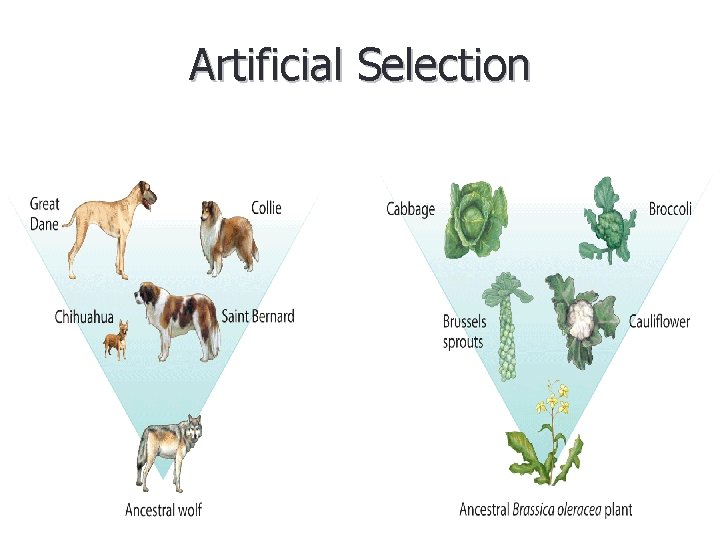 Artificial Selection

Great Dane

Collie

Chihuahua

Saint Bernard

Ancestral wolf

Cabbage

Broccoli

Brussels sprouts

Cauliflower

Ancestral Brassica oleracea plant